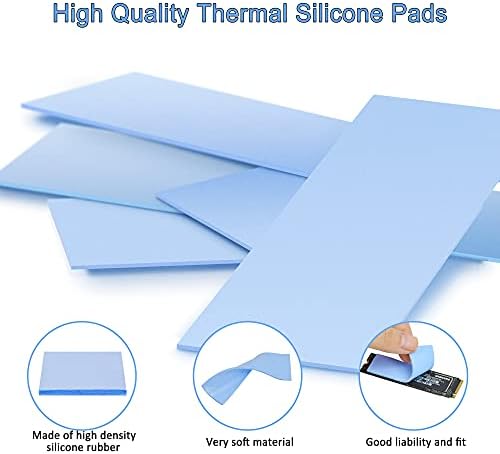 High Quality Thermal Silicone Pads

Made of high density silicone rubber

Very soft material

Good liability and fit